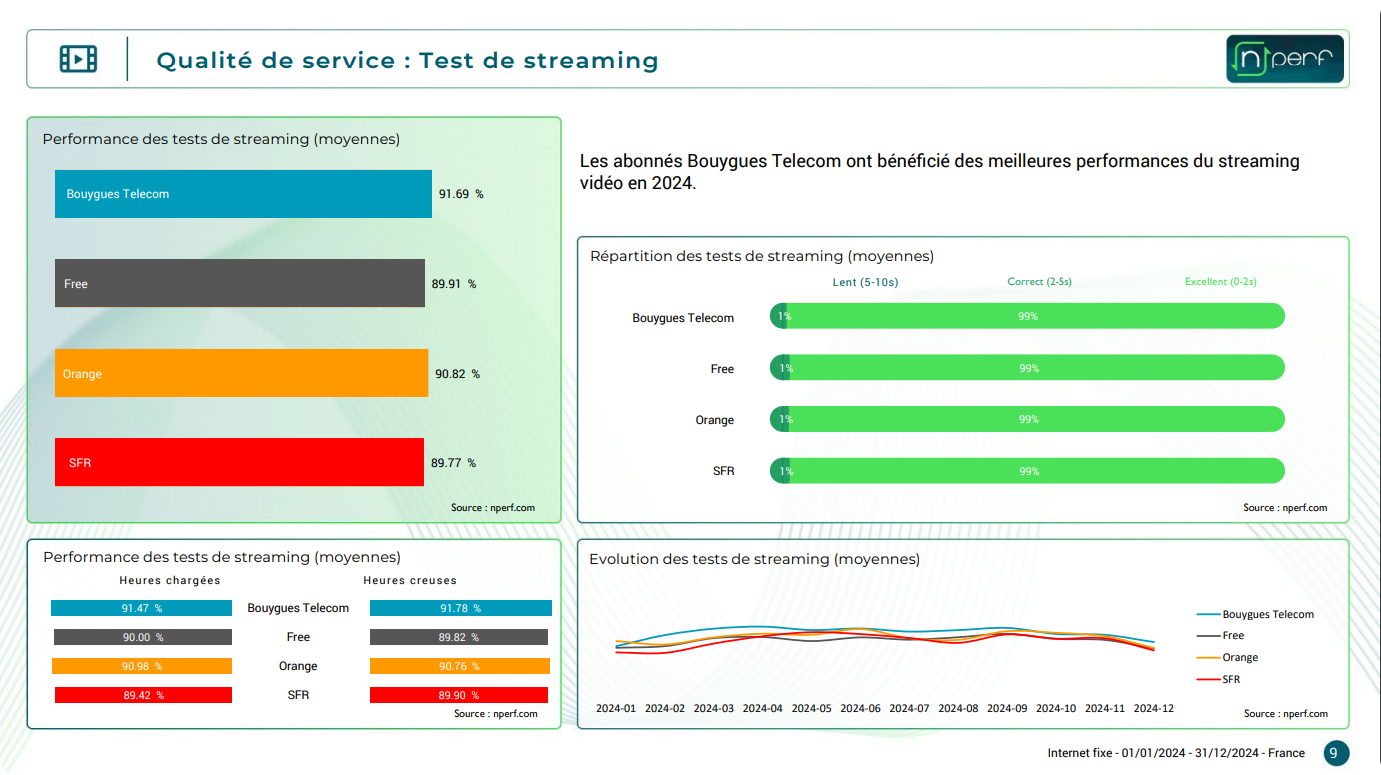 Qualité de service : Test de streaming

nperf

Performance des tests de streaming (moyennes)

Bouygues Telecom 91.69 %

Free 89.91 %

Orange 90.82 %

SFR 89.77 %

Source : nperf.com

Les abonnés Bouygues Telecom ont bénéficié des meilleures performances du streaming vidéo en 2024.

Répartition des tests de streaming (moyennes)

Lent (5-10s) Correct (2-5s) Excellent (0-2s)

Bouygues Telecom 1% 99%

Free 1% 99%

Orange 1% 99%

SFR 1% 99%

Source : nperf.com

Performance des tests de streaming (moyennes)

| Heures chargées | | Heures creuses |
|---|---|---|
| 91.47 % | Bouygues Telecom | 91.78 % |
| 90.00 % | Free | 89.82 % |
| 90.98 % | Orange | 90.76 % |
| 89.42 % | SFR | 89.90 % |

Source : nperf.com

Evolution des tests de streaming (moyennes)

Bouygues Telecom
Free
Orange
SFR

2024-01 2024-02 2024-03 2024-04 2024-05 2024-06 2024-07 2024-08 2024-09 2024-10 2024-11 2024-12

Source : nperf.com

Internet fixe - 01/01/2024 - 31/12/2024 - France 9